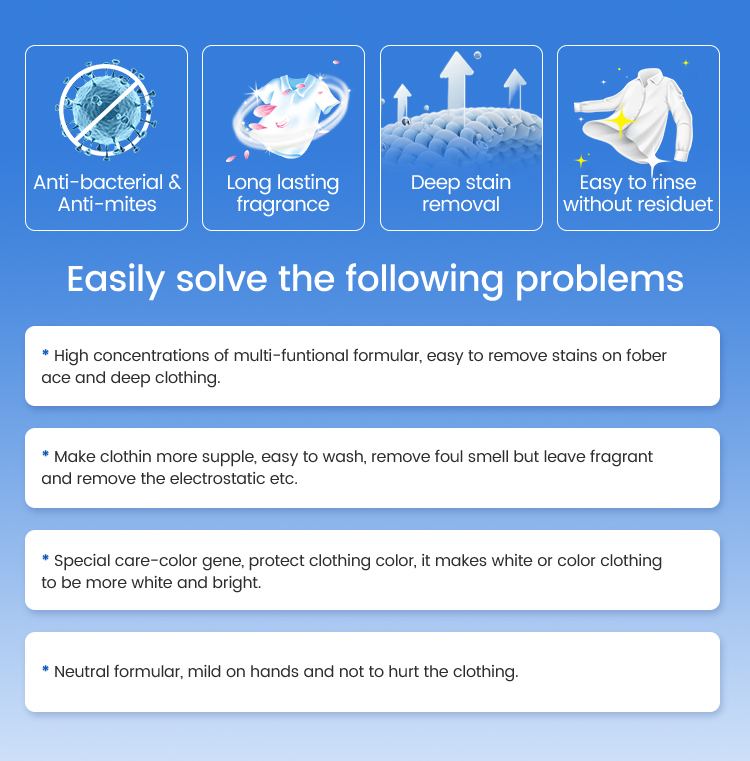 Anti-bacterial & Anti-mites

Long lasting fragrance

Deep stain removal

Easy to rinse without residuet

Easily solve the following problems

* High concentrations of multi-funtional formular, easy to remove stains on fober ace and deep clothing.

* Make clothin more supple, easy to wash, remove foul smell but leave fragrant and remove the electrostatic etc.

* Special care-color gene, protect clothing color, it makes white or color clothing to be more white and bright.

* Neutral formular, mild on hands and not to hurt the clothing.